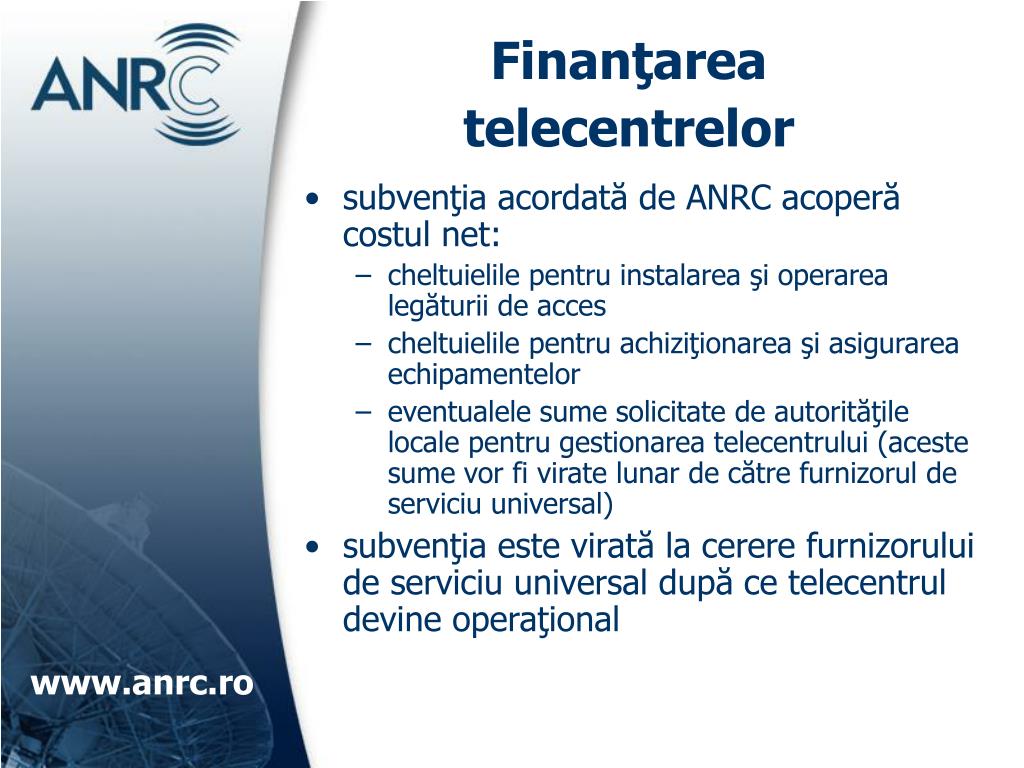 ANRC

Finanţarea telecentrelor

• subvenţia acordată de ANRC acoperă costul net:
– cheltuielile pentru instalarea şi operarea legăturii de acces
– cheltuielile pentru achiziţionarea şi asigurarea echipamentelor
– eventualele sume solicitate de autorităţile locale pentru gestionarea telecentrului (aceste sume vor fi virate lunar de către furnizorul de serviciu universal)
• subvenţia este virată la cerere furnizorului de serviciu universal după ce telecentrul devine operaţional

www.anrc.ro